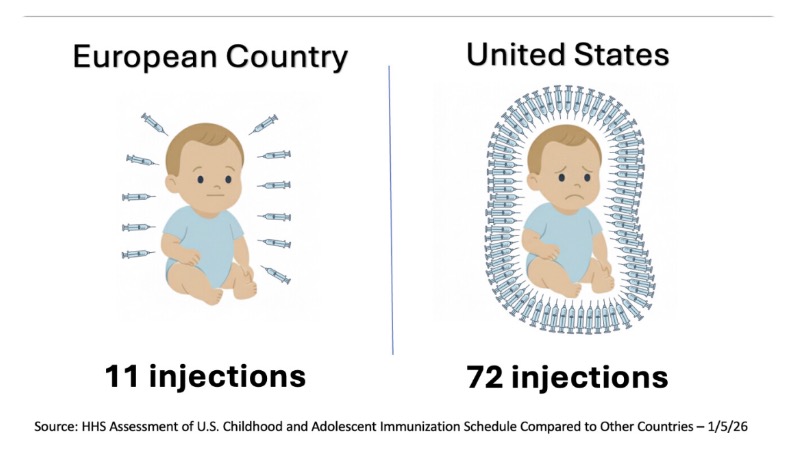 European Country

11 injections

United States

72 injections

Source: HHS Assessment of U.S. Childhood and Adolescent Immunization Schedule Compared to Other Countries – 1/5/26